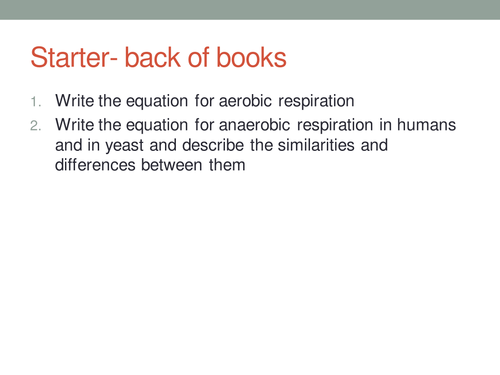 Starter- back of books

1. Write the equation for aerobic respiration
2. Write the equation for anaerobic respiration in humans and in yeast and describe the similarities and differences between them